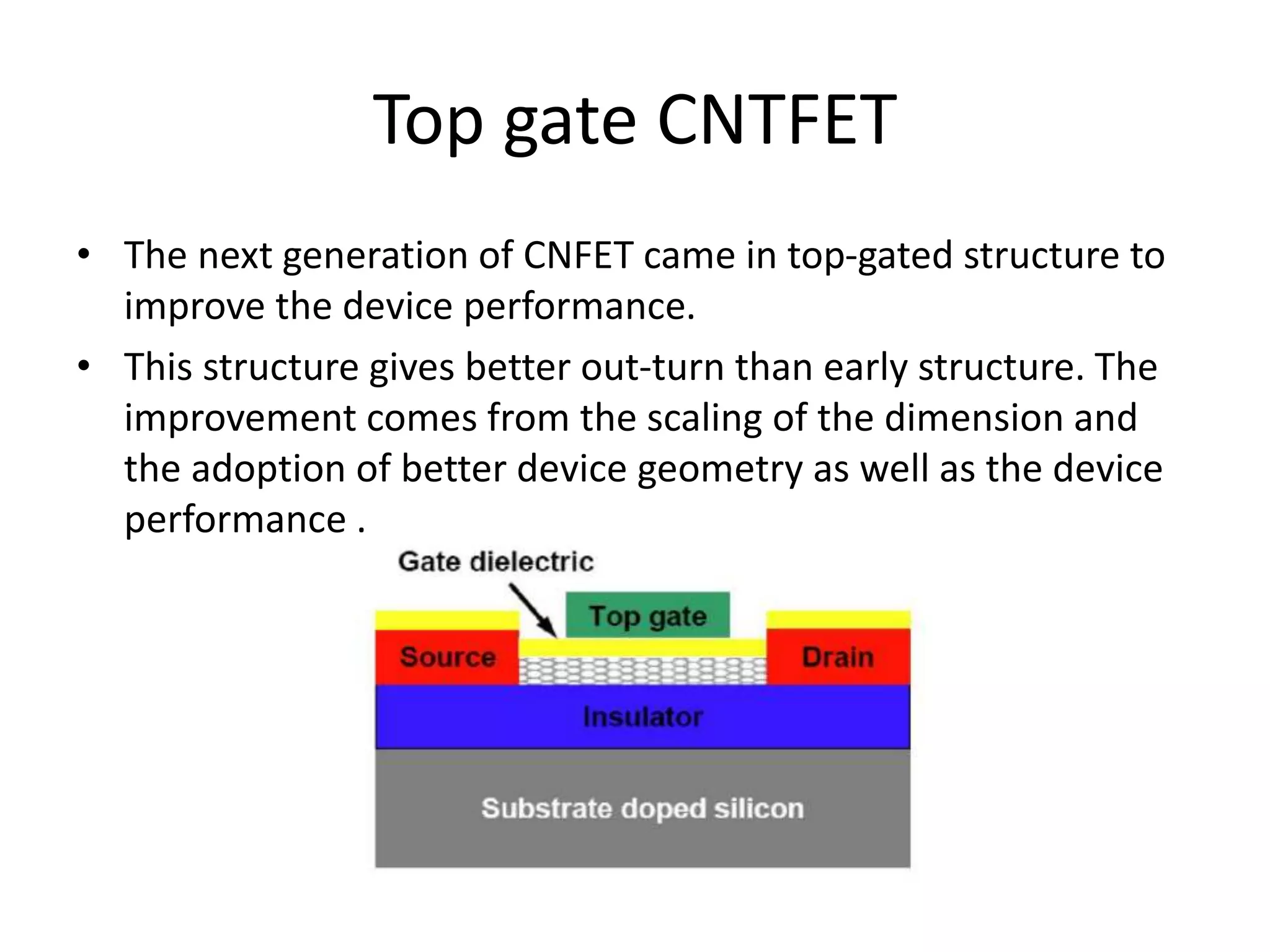 Top gate CNTFET

• The next generation of CNFET came in top-gated structure to improve the device performance.
• This structure gives better out-turn than early structure. The improvement comes from the scaling of the dimension and the adoption of better device geometry as well as the device performance .

Gate dielectric
Top gate
Source
Drain
Insulator
Substrate doped silicon